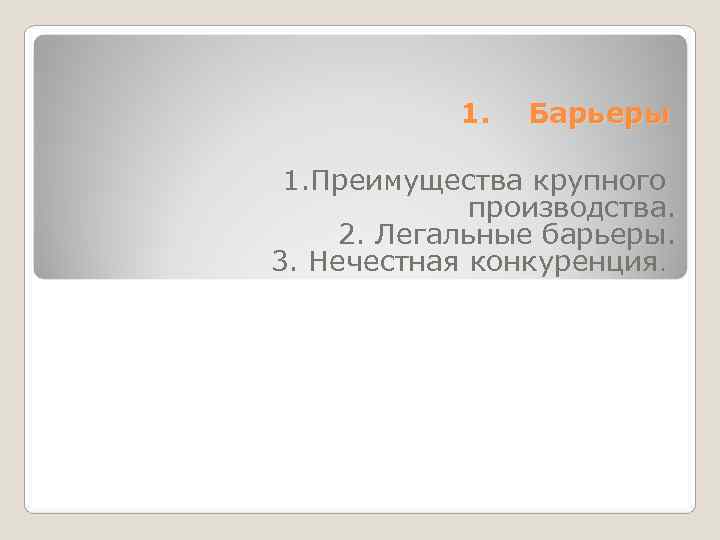 1. Барьеры

1.Преимущества крупного производства.
2. Легальные барьеры.
3. Нечестная конкуренция.